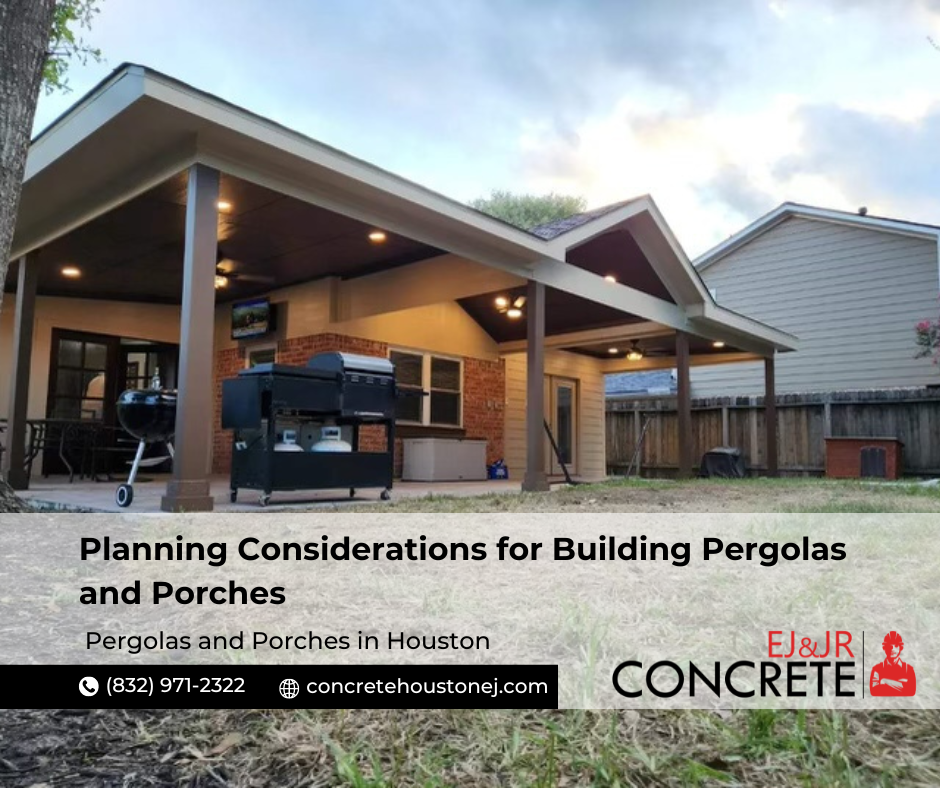 Planning Considerations for Building Pergolas and Porches

Pergolas and Porches in Houston

(832) 971-2322

concretehoustonej.com

EJ&JR
CONCRETE